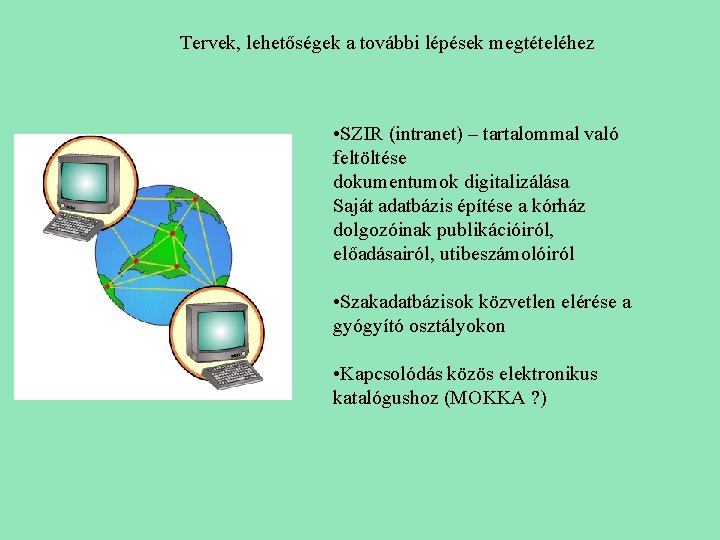 Tervek, lehetőségek a további lépések megtételéhez

•SZIR (intranet) – tartalommal való feltöltése
dokumentumok digitalizálása
Saját adatbázis építése a kórház dolgozóinak publikációiról, előadásairól, utibeszámolóiról

•Szakadatbázisok közvetlen elérése a gyógyító osztályokon

•Kapcsolódás közös elektronikus katalógushoz (MOKKA ?)